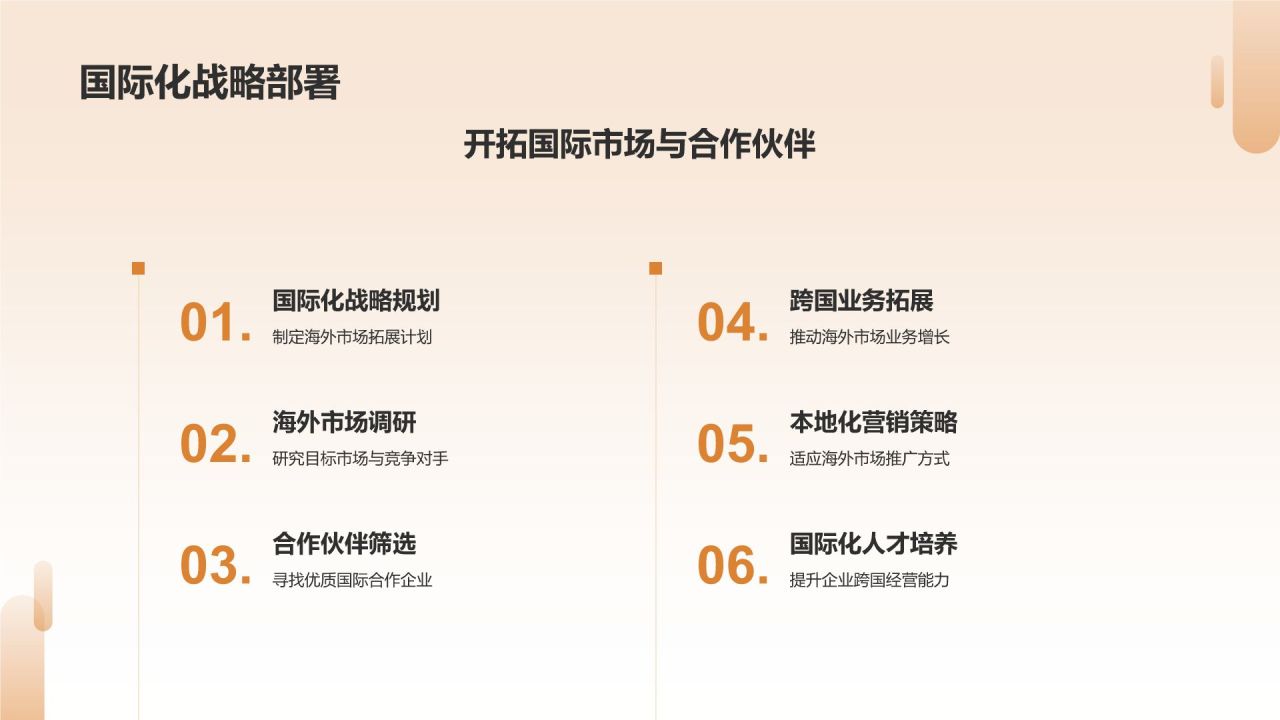 国际化战略部署

开拓国际市场与合作伙伴

01. 国际化战略规划
制定海外市场拓展计划

02. 海外市场调研
研究目标市场与竞争对手

03. 合作伙伴筛选
寻找优质国际合作企业

04. 跨国业务拓展
推动海外市场业务增长

05. 本地化营销策略
适应海外市场推广方式

06. 国际化人才培养
提升企业跨国经营能力